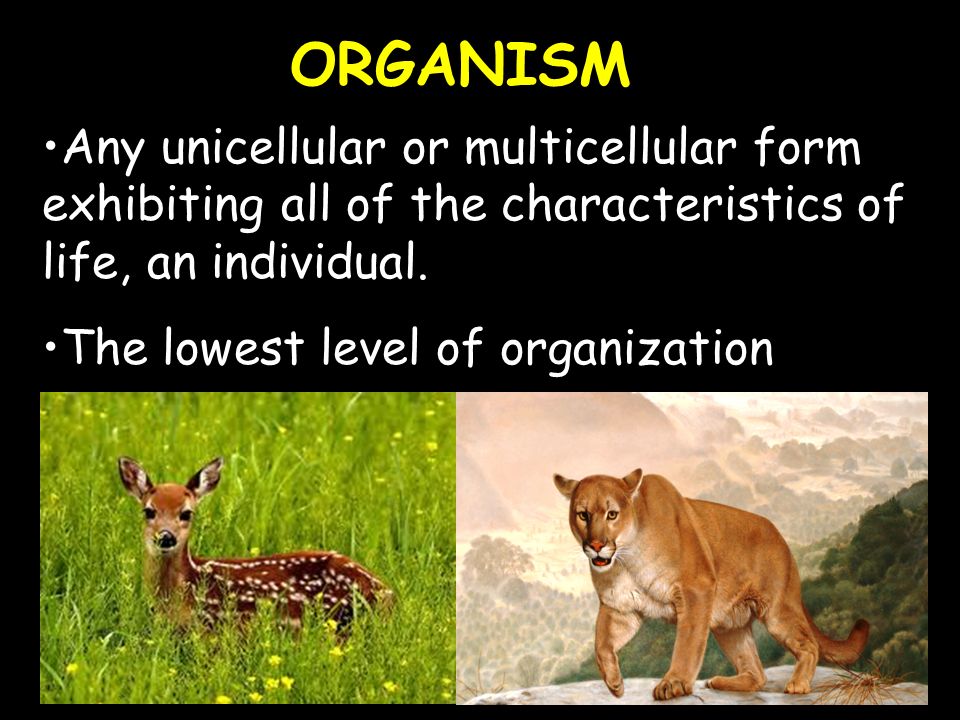 ORGANISM

•Any unicellular or multicellular form exhibiting all of the characteristics of life, an individual.

•The lowest level of organization